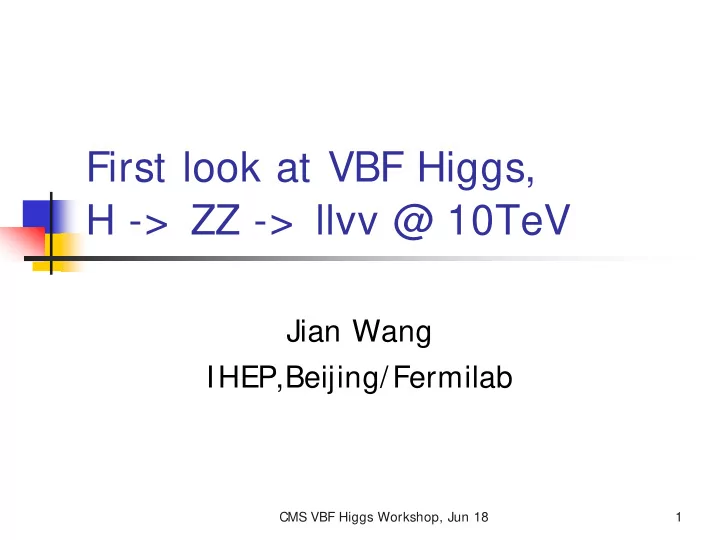 First look at VBF Higgs, H -> ZZ -> llvv @ 10TeV

Jian Wang
IHEP,Beijing/Fermilab

CMS VBF Higgs Workshop, Jun 18

1